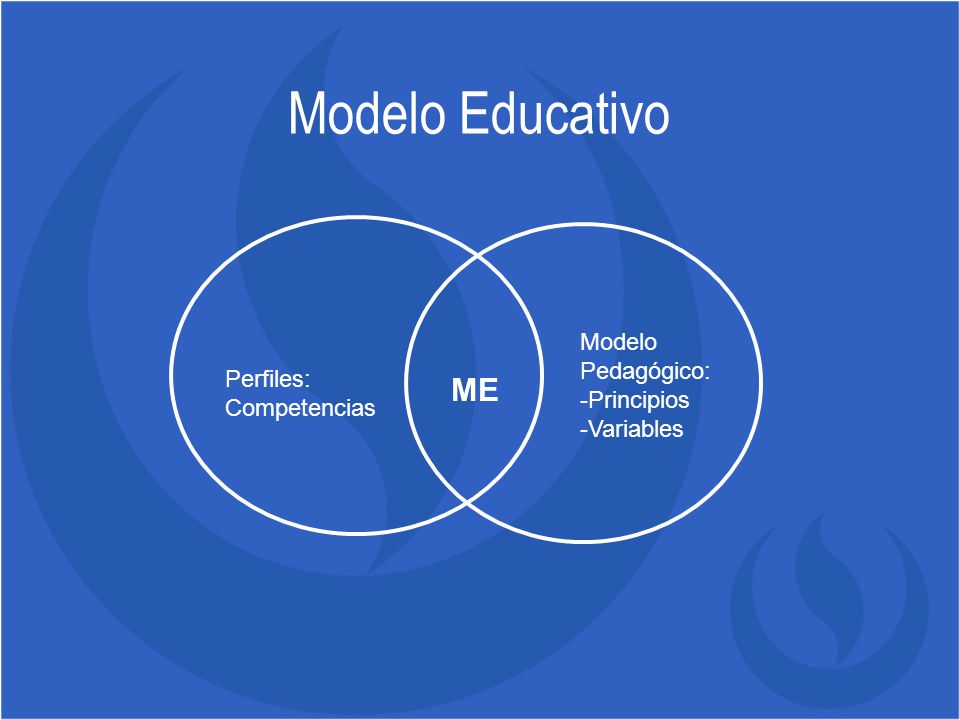 Modelo Educativo

Perfiles:
Competencias

ME

Modelo
Pedagógico:
-Principios
-Variables